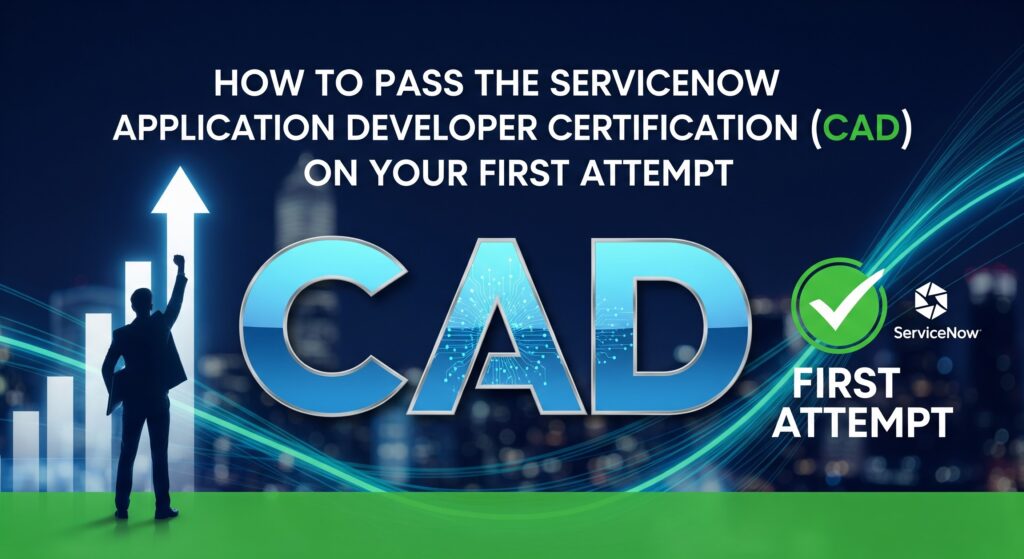 HOW TO PASS THE SERVICENOW APPLICATION DEVELOPER CERTIFICATION (CAD) ON YOUR FIRST ATTEMPT

CAD

ServiceNow

FIRST ATTEMPT